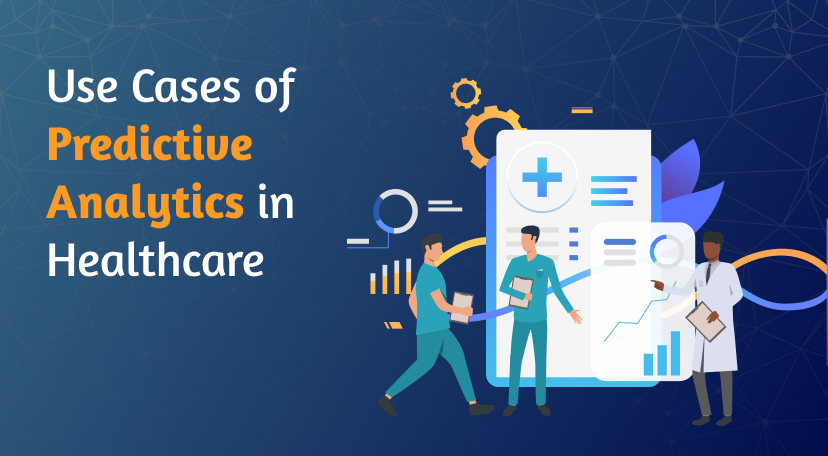 Use Cases of Predictive Analytics in Healthcare